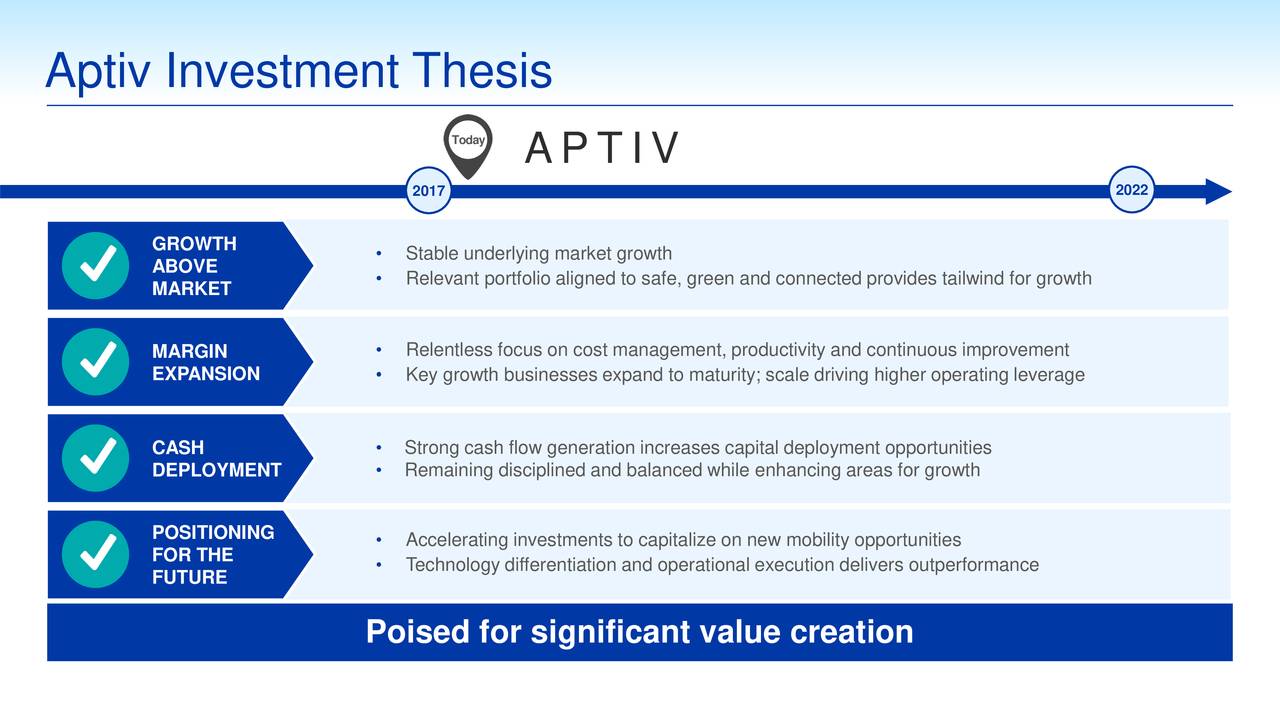 Aptiv Investment Thesis

Today

APTIV

2017

2022

GROWTH ABOVE MARKET

• Stable underlying market growth
• Relevant portfolio aligned to safe, green and connected provides tailwind for growth

MARGIN EXPANSION

• Relentless focus on cost management, productivity and continuous improvement
• Key growth businesses expand to maturity; scale driving higher operating leverage

CASH DEPLOYMENT

• Strong cash flow generation increases capital deployment opportunities
• Remaining disciplined and balanced while enhancing areas for growth

POSITIONING FOR THE FUTURE

• Accelerating investments to capitalize on new mobility opportunities
• Technology differentiation and operational execution delivers outperformance

Poised for significant value creation